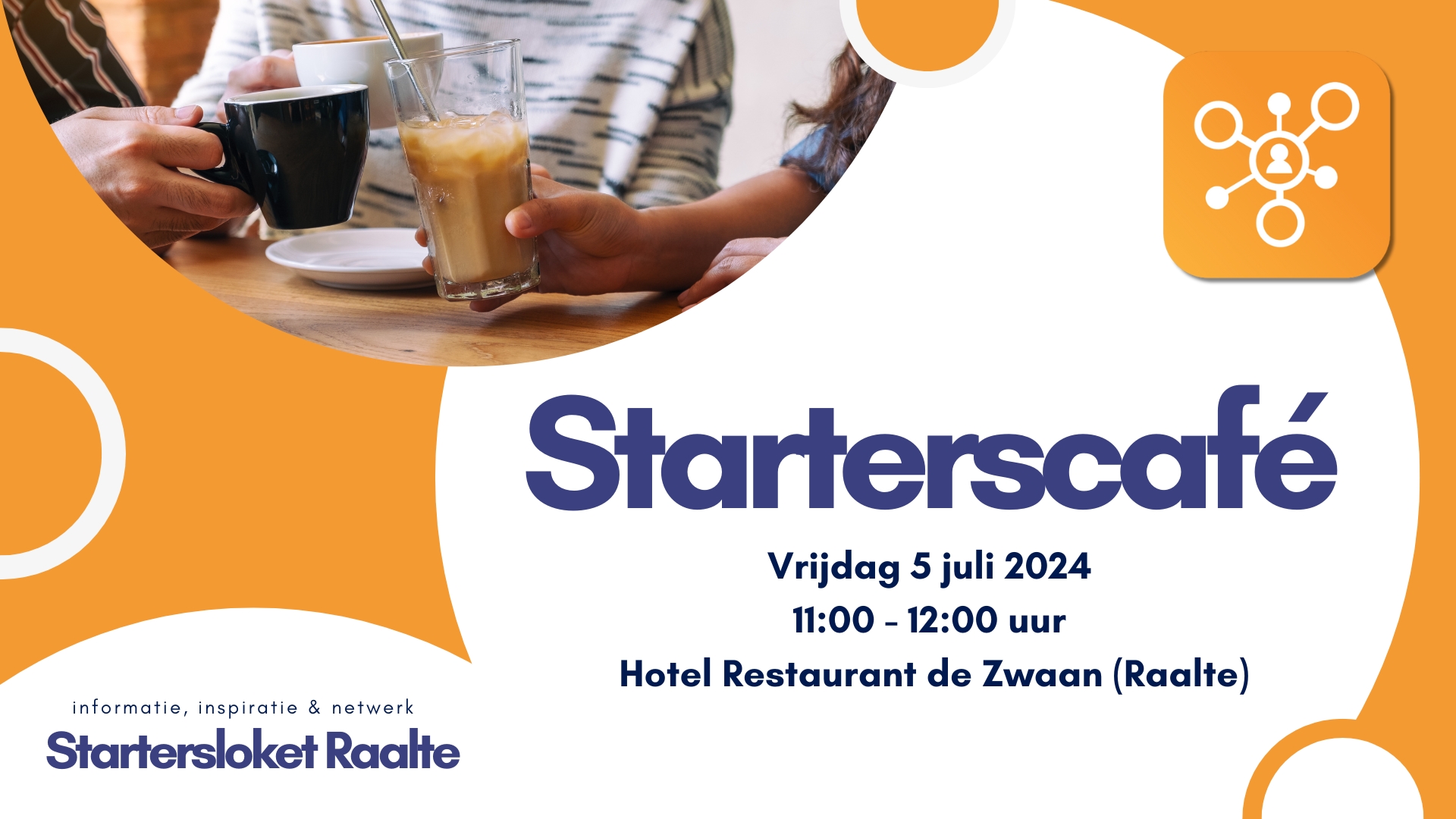 Starterscafé

Vrijdag 5 juli 2024
11:00 - 12:00 uur
Hotel Restaurant de Zwaan (Raalte)

informatie, inspiratie & netwerk
Startersloket Raalte